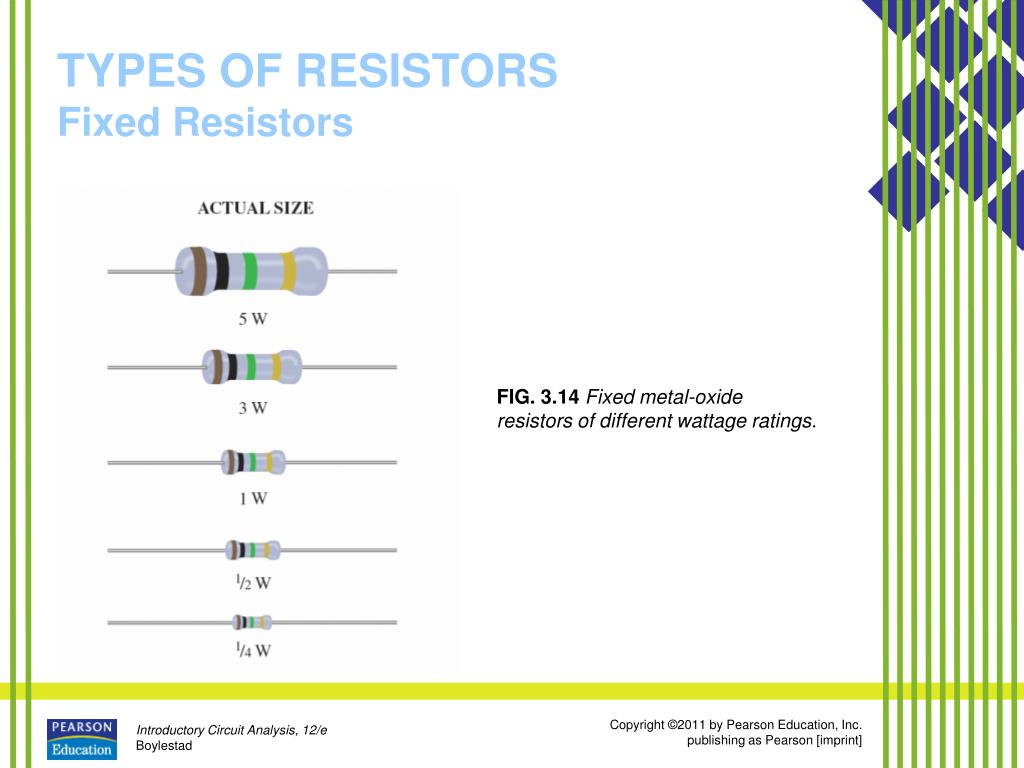 TYPES OF RESISTORS
Fixed Resistors

ACTUAL SIZE

5 W

3 W

1 W

$\frac{1}{2}$ W

$\frac{1}{4}$ W

FIG. 3.14 Fixed metal-oxide resistors of different wattage ratings.

PEARSON
Education

Introductory Circuit Analysis, 12/e
Boylestad

Copyright ©2011 by Pearson Education, Inc.
publishing as Pearson [imprint]